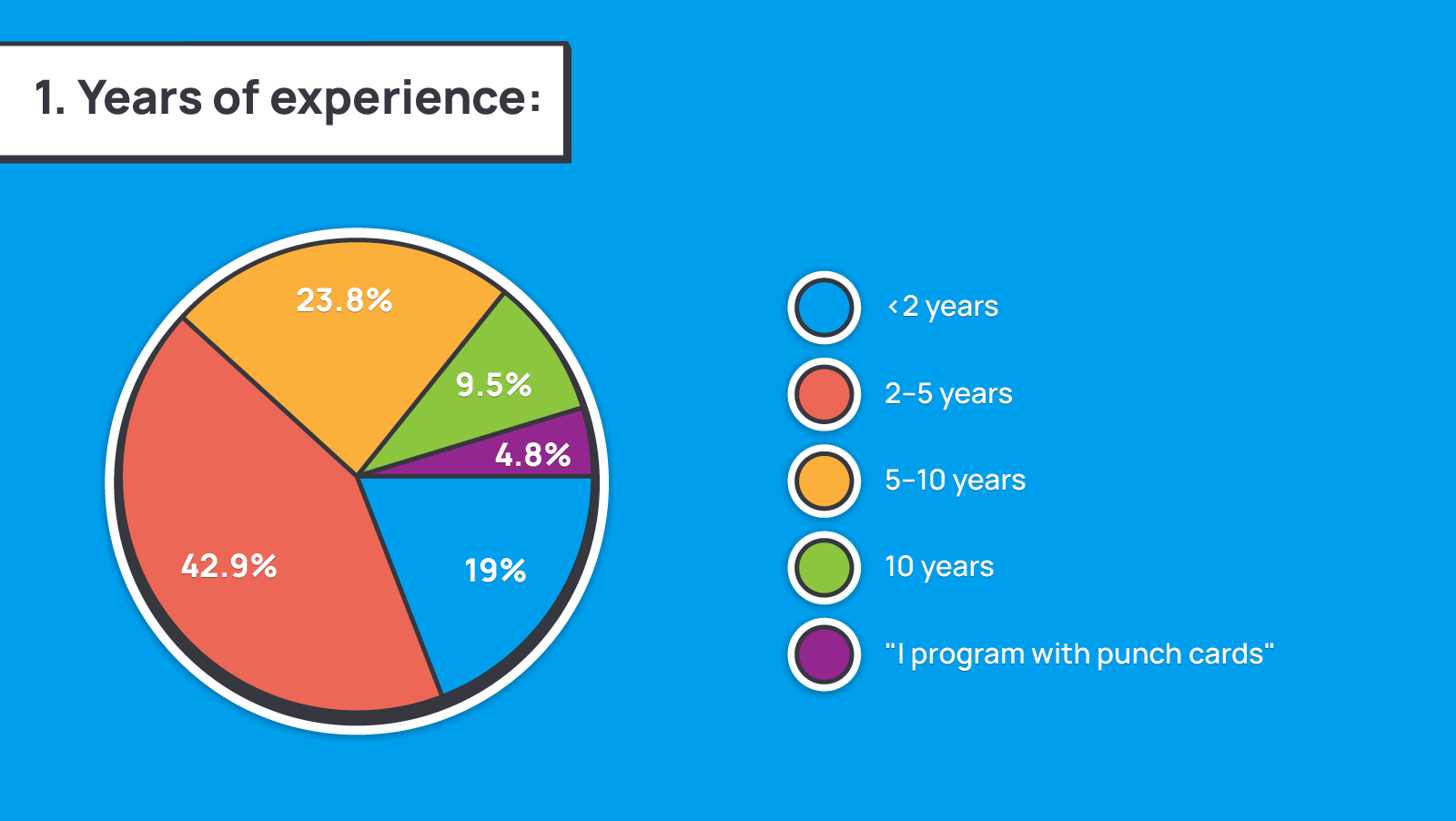 1. Years of experience:

23.8%
9.5%
4.8%
42.9%
19%

‹2 years
2-5 years
5-10 years
10 years
"I program with punch cards"